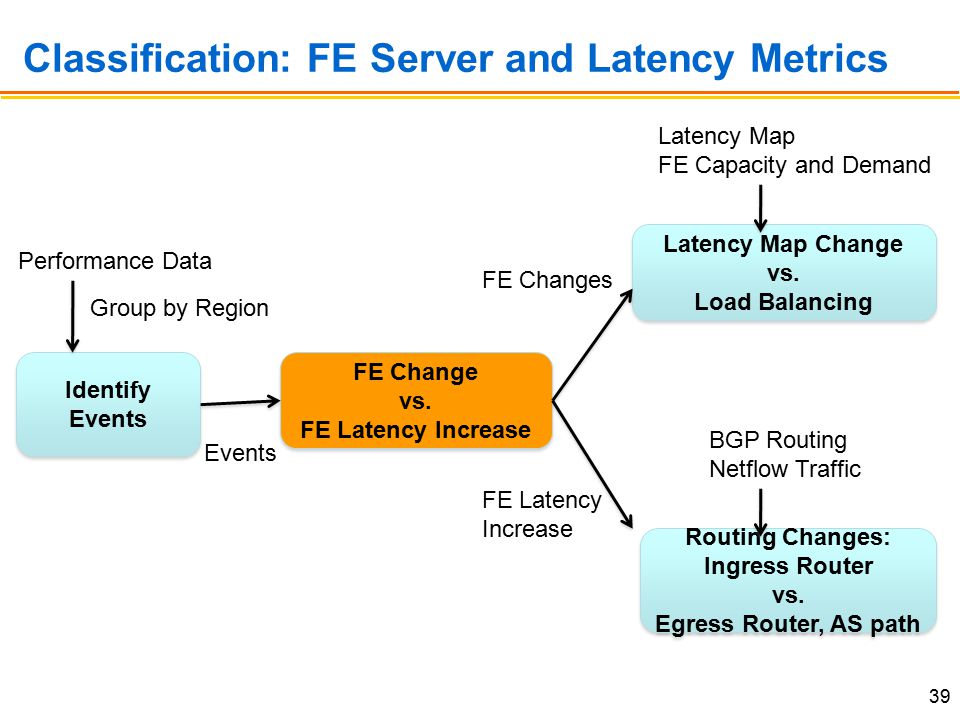 Classification: FE Server and Latency Metrics

Performance Data

Group by Region

Identify Events

Events

FE Change vs. FE Latency Increase

FE Changes

Latency Map
FE Capacity and Demand

Latency Map Change vs. Load Balancing

FE Latency Increase

BGP Routing
Netflow Traffic

Routing Changes: Ingress Router vs. Egress Router, AS path

39